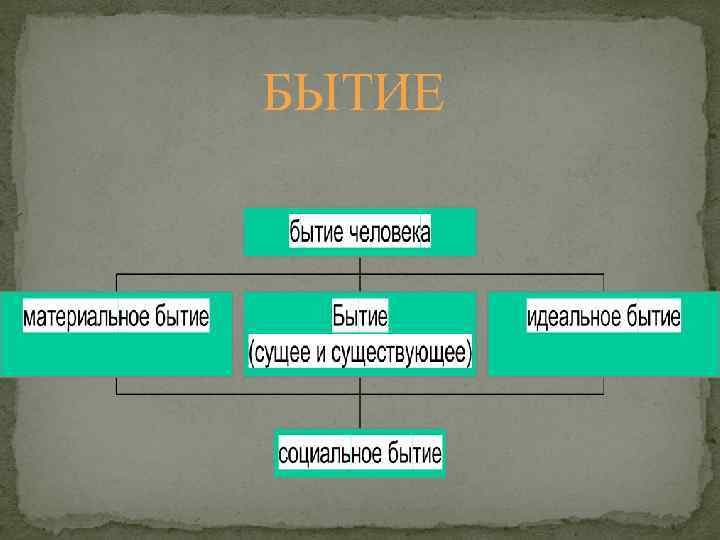 БЫТИЕ

бытие человека

материальное бытие

Бытие (сущее и существующее)

идеальное бытие

социальное бытие